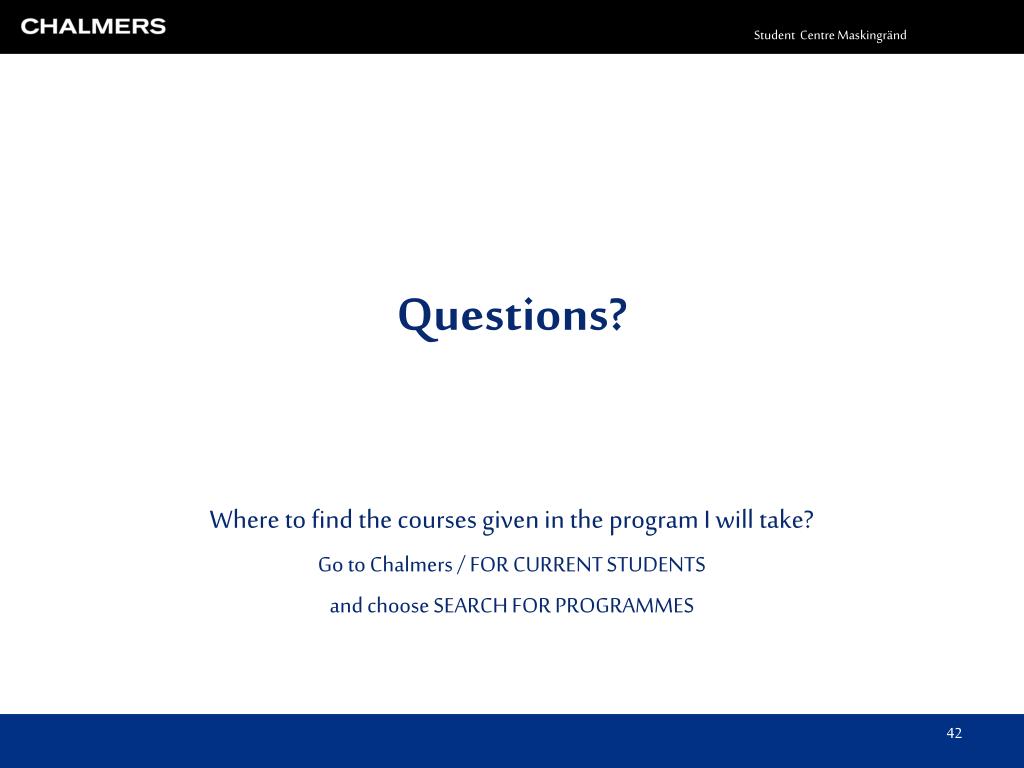 CHALMERS

Student Centre Maskingränd

Questions?

Where to find the courses given in the program I will take?

Go to Chalmers / FOR CURRENT STUDENTS

and choose SEARCH FOR PROGRAMMES

42